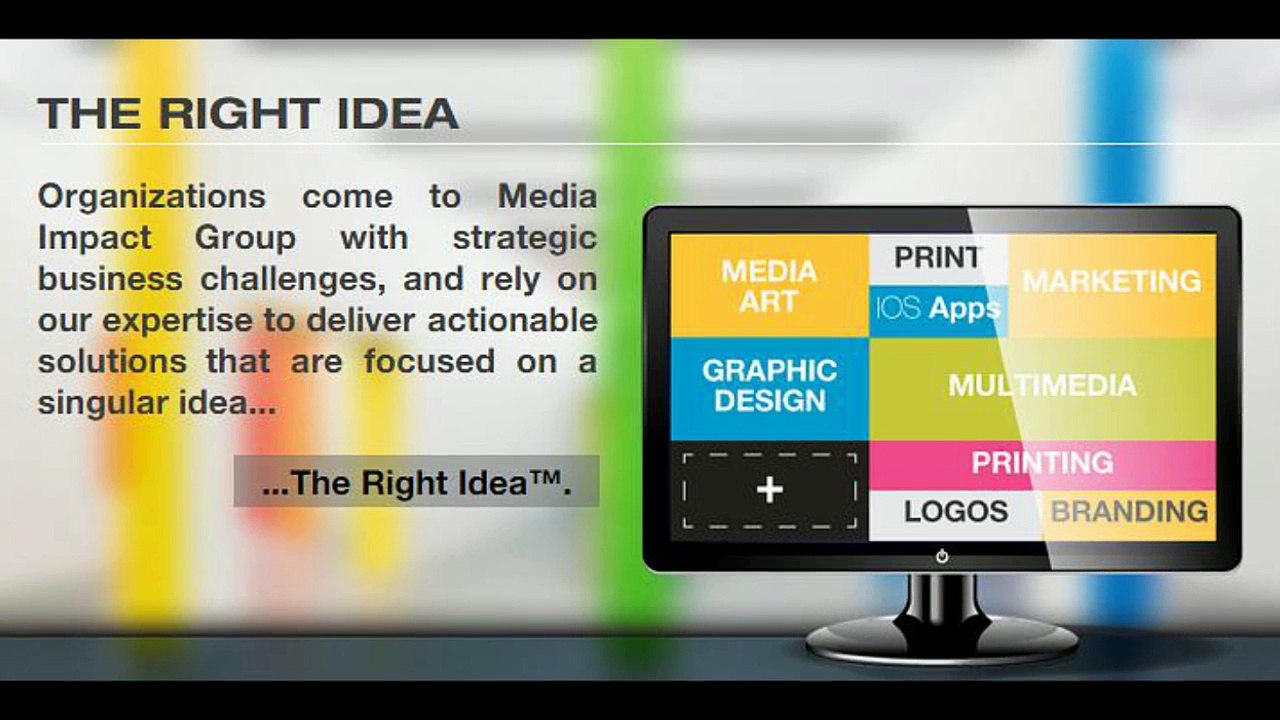 THE RIGHT IDEA

Organizations come to Media Impact Group with strategic business challenges, and rely on our expertise to deliver actionable solutions that are focused on a singular idea...

...The Right Idea™.

MEDIA ART

PRINT

IOS Apps

MARKETING

GRAPHIC DESIGN

MULTIMEDIA

+

PRINTING

LOGOS

BRANDING